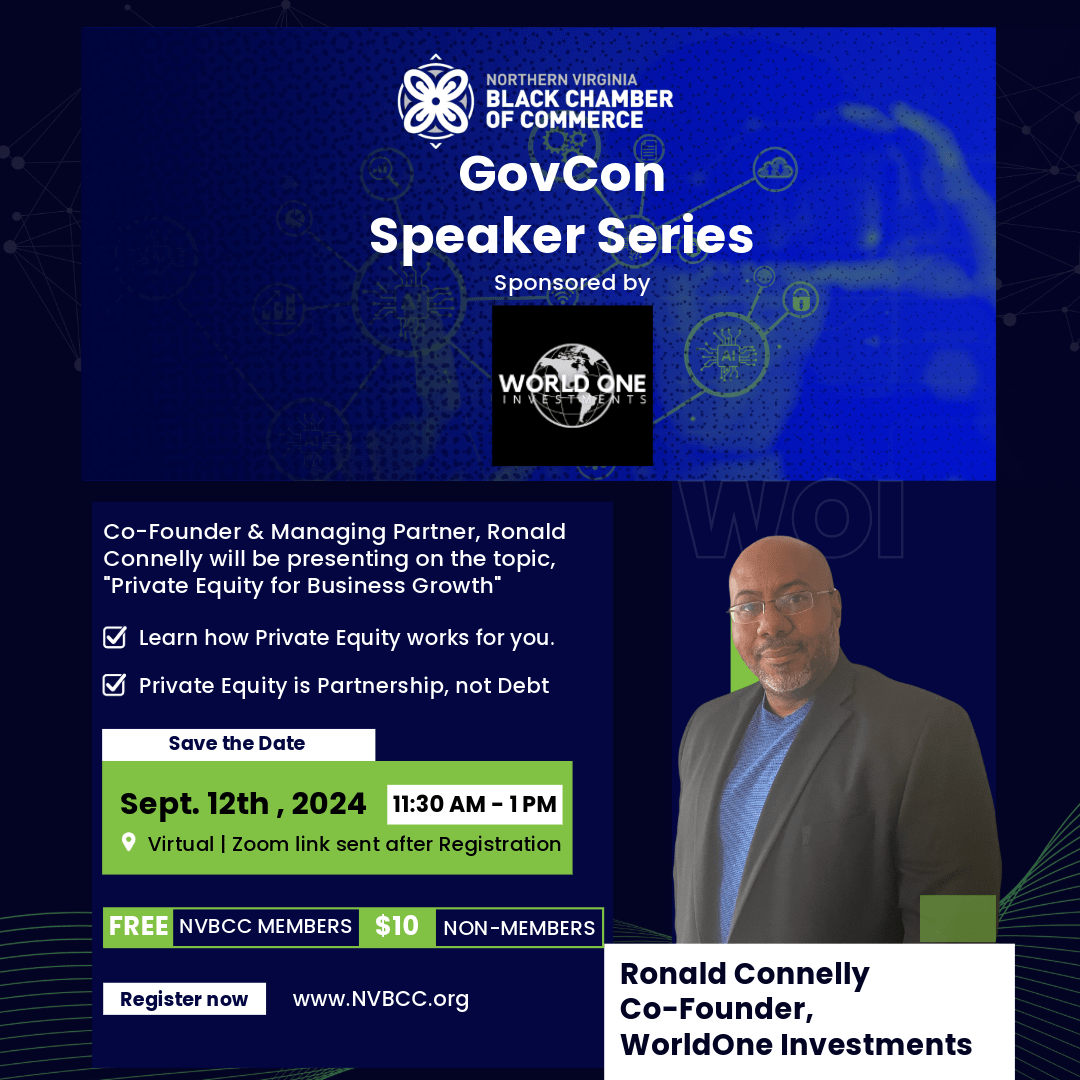 NORTHERN VIRGINIA
BLACK CHAMBER OF COMMERCE

GovCon
Speaker Series

Sponsored by

WORLD ONE
INVESTMENTS

WOI

Co-Founder & Managing Partner, Ronald Connelly will be presenting on the topic, "Private Equity for Business Growth"

Learn how Private Equity works for you.

Private Equity is Partnership, not Debt

Save the Date

Sept. 12th , 2024 11:30 AM - 1 PM

Virtual | Zoom link sent after Registration

FREE NVBCC MEMBERS $10 NON-MEMBERS

Register now www.NVBCC.org

Ronald Connelly
Co-Founder,
WorldOne Investments